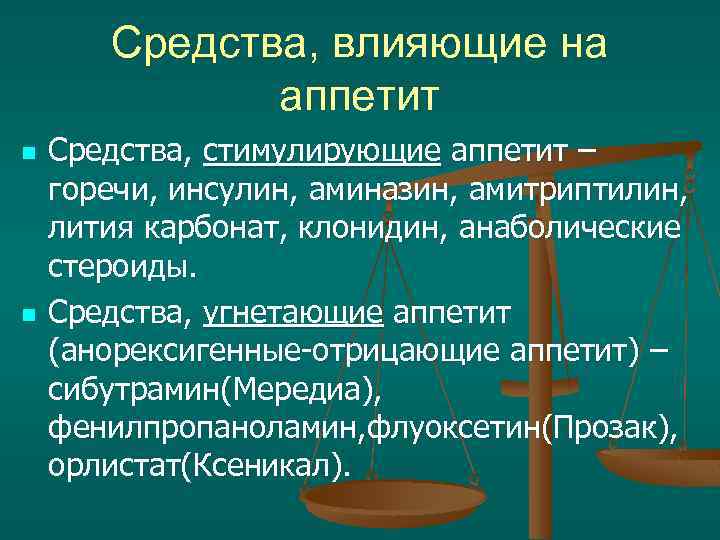 Средства, влияющие на аппетит

Средства, стимулирующие аппетит – горечи, инсулин, аминазин, амитриптилин, лития карбонат, клонидин, анаболические стероиды.

Средства, угнетающие аппетит (анорексигенные-отрицающие аппетит) – сибутрамин(Мередиа), фенилпропаноламин,флуоксетин(Прозак), орлистат(Ксеникал).